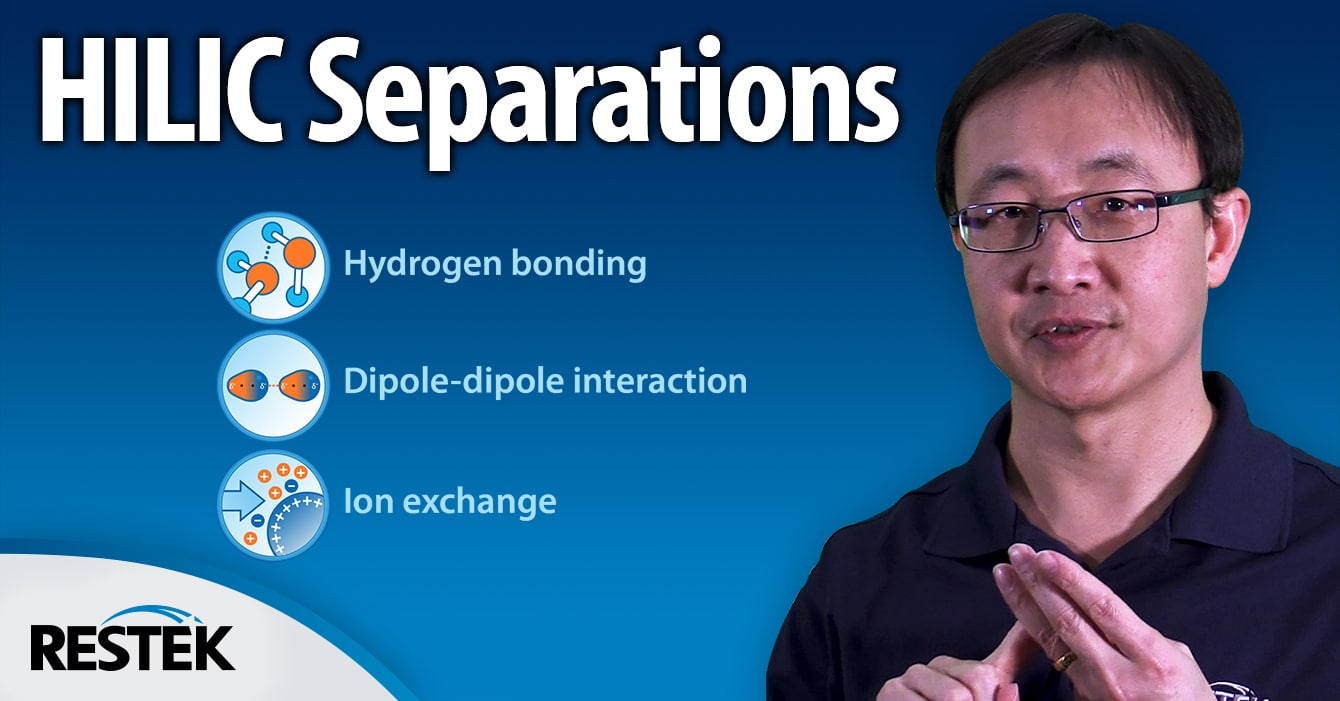 HILIC Separations

Hydrogen bonding

Dipole-dipole interaction

Ion exchange

RESTEK